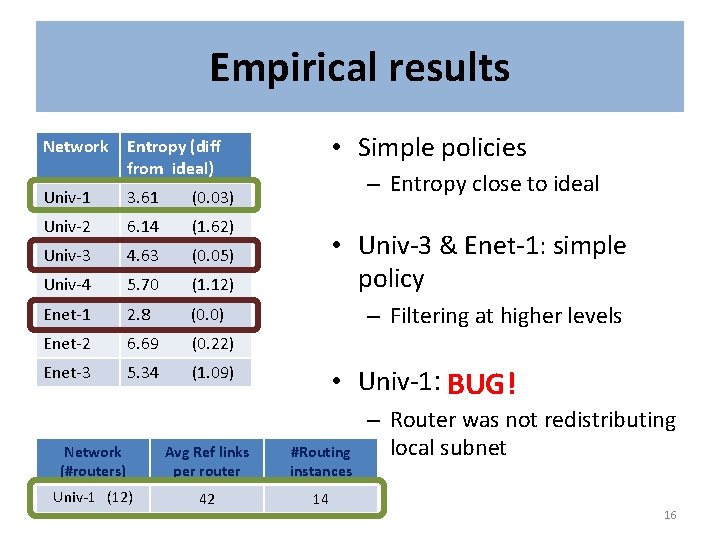 Empirical results

| Network | Entropy (diff from ideal) |
|---|---|
| Univ-1 | 3.61 (0.03) |
| Univ-2 | 6.14 (1.62) |
| Univ-3 | 4.63 (0.05) |
| Univ-4 | 5.70 (1.12) |
| Enet-1 | 2.8 (0.0) |
| Enet-2 | 6.69 (0.22) |
| Enet-3 | 5.34 (1.09) |

| Network (#routers) | Avg Ref links per router | #Routing instances |
|---|---|---|
| Univ-1 (12) | 42 | 14 |

• Simple policies
– Entropy close to ideal

• Univ-3 & Enet-1: simple policy
– Filtering at higher levels

• Univ-1: BUG!
– Router was not redistributing local subnet

16